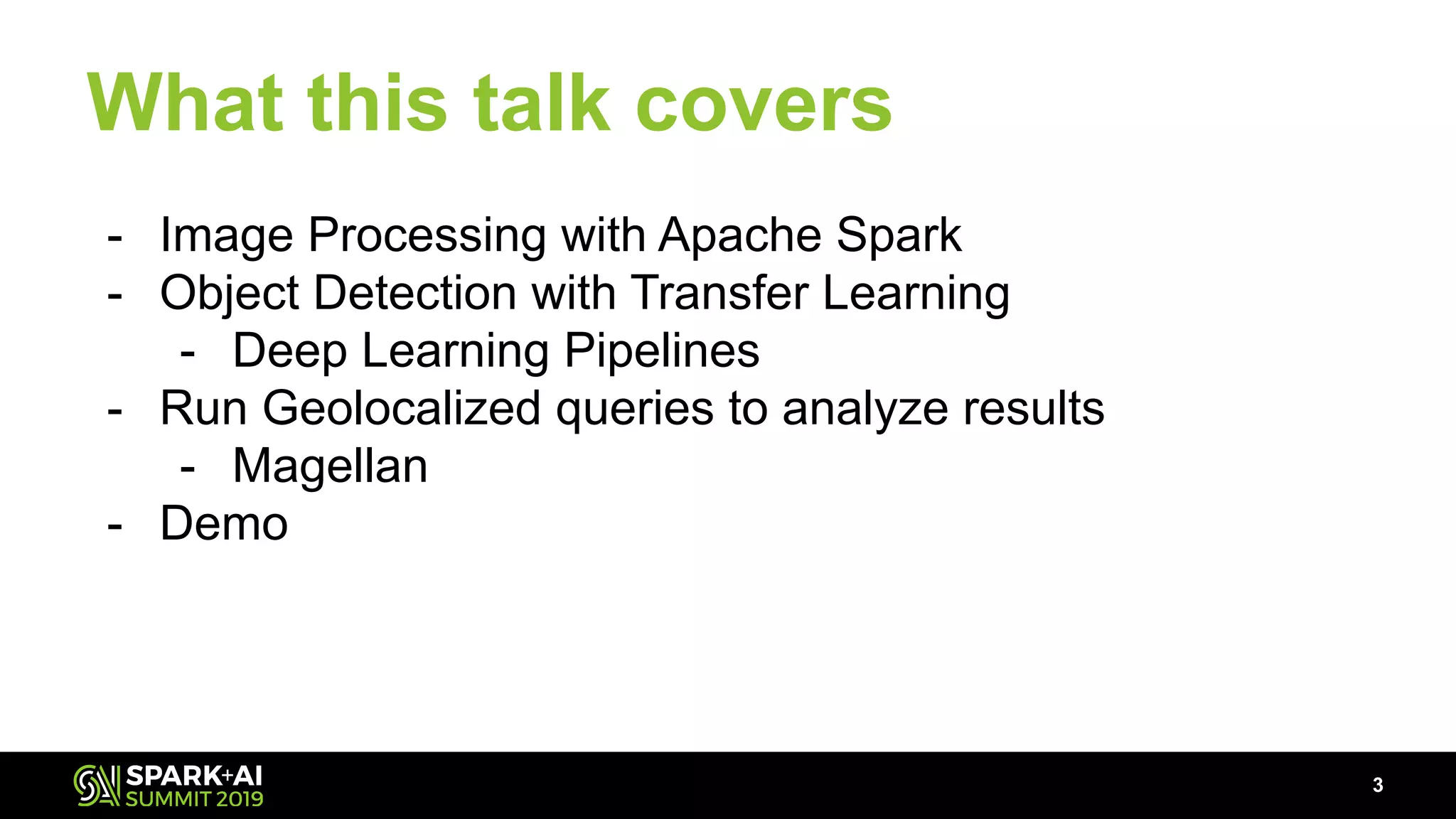 What this talk covers

- Image Processing with Apache Spark
- Object Detection with Transfer Learning
  - Deep Learning Pipelines
- Run Geolocalized queries to analyze results
  - Magellan
- Demo

SPARK+AI SUMMIT 2019

3